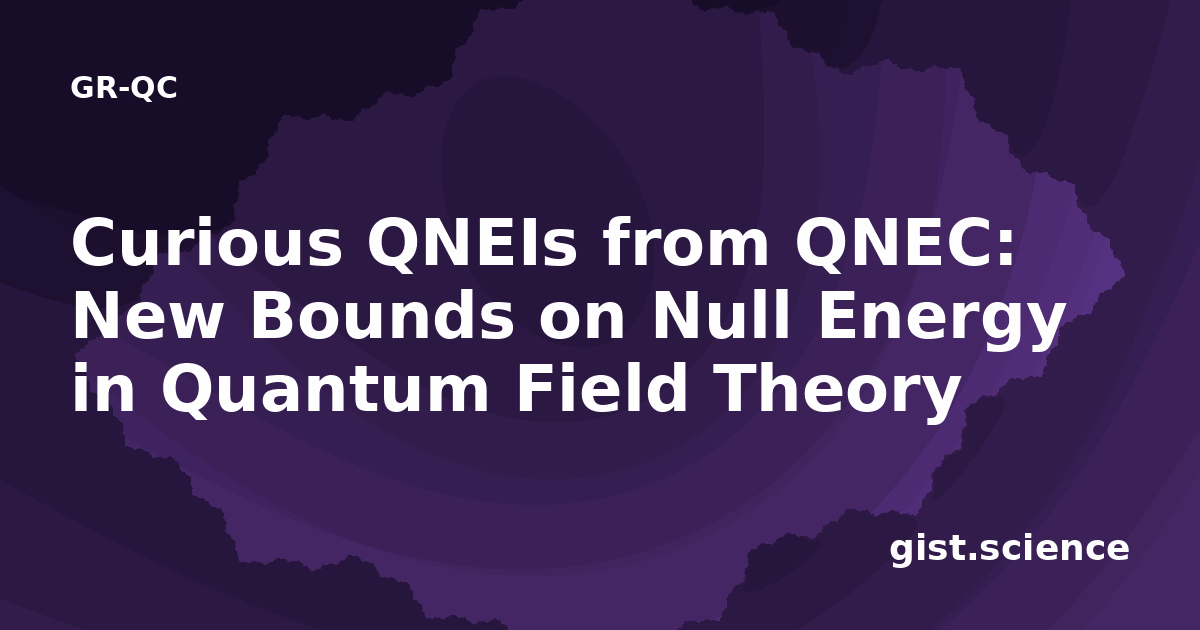 GR-QC

Curious QNEIs from QNEC: New Bounds on Null Energy in Quantum Field Theory

gist.science